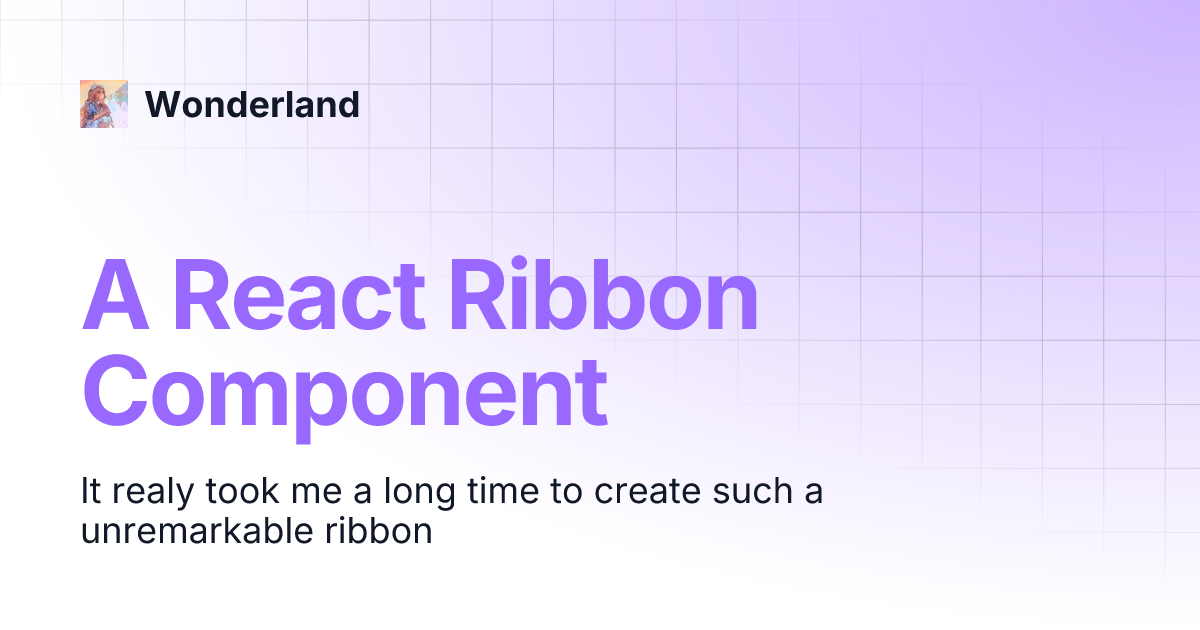 Wonderland

A React Ribbon Component

It realy took me a long time to create such a unremarkable ribbon